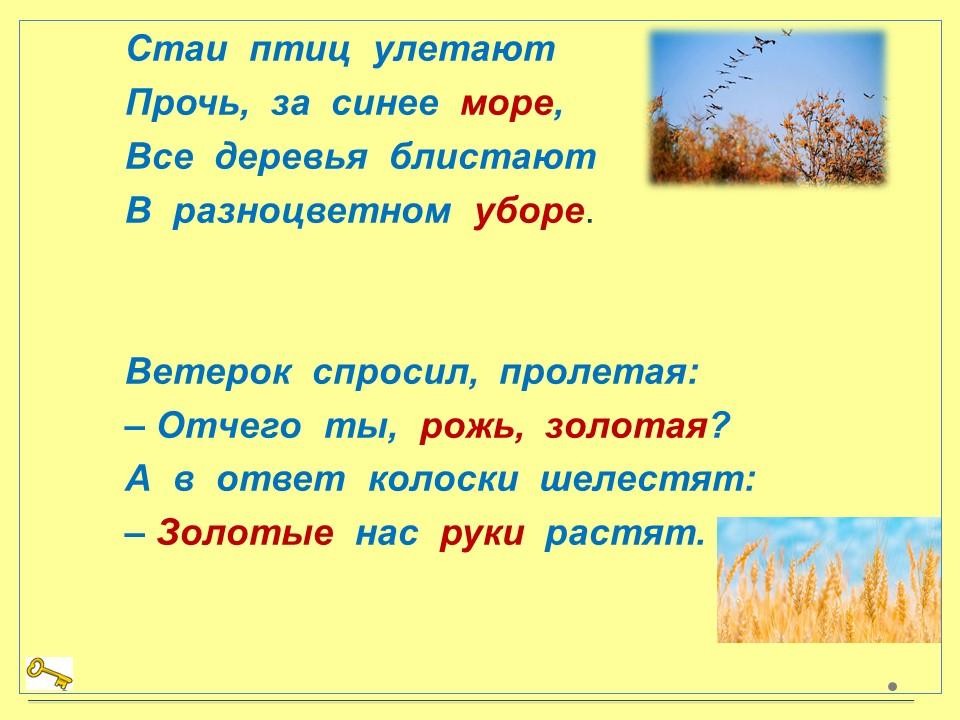 Стаи птиц улетают
Прочь, за синее море,
Все деревья блистают
В разноцветном уборе.

Ветерок спросил, пролетая:
– Отчего ты, рожь, золотая?
А в ответ колоски шелестят:
– Золотые нас руки растят.